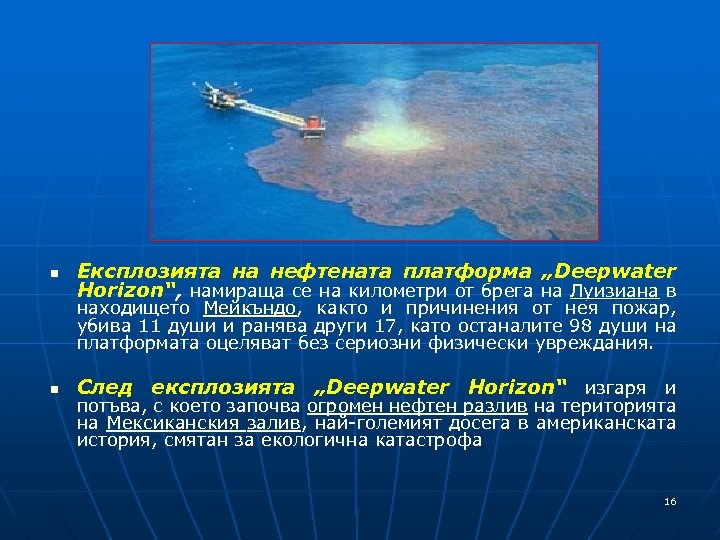 Експлозията на нефтената платформа „Deepwater Horizon", намираща се на километри от брега на Луизиана в находището Мейкъндо, както и причинения от нея пожар, убива 11 души и ранява други 17, като останалите 98 души на платформата оцеляват без сериозни физически увреждания.

След експлозията „Deepwater Horizon" изгаря и потъва, с което започва огромен нефтен разлив на територията на Мексиканския залив, най-големият досега в американската история, смятан за екологична катастрофа

16